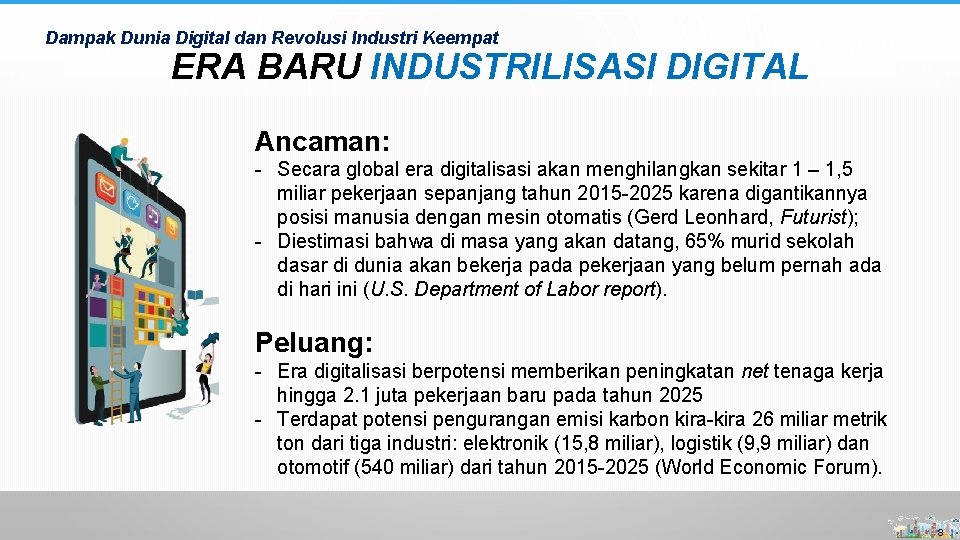 Dampak Dunia Digital dan Revolusi Industri Keempat

ERA BARU INDUSTRILISASI DIGITAL

Ancaman:

- Secara global era digitalisasi akan menghilangkan sekitar 1 – 1,5 miliar pekerjaan sepanjang tahun 2015-2025 karena digantikannya posisi manusia dengan mesin otomatis (Gerd Leonhard, Futurist);
- Diestimasi bahwa di masa yang akan datang, 65% murid sekolah dasar di dunia akan bekerja pada pekerjaan yang belum pernah ada di hari ini (U.S. Department of Labor report).

Peluang:

- Era digitalisasi berpotensi memberikan peningkatan net tenaga kerja hingga 2.1 juta pekerjaan baru pada tahun 2025
- Terdapat potensi pengurangan emisi karbon kira-kira 26 miliar metrik ton dari tiga industri: elektronik (15,8 miliar), logistik (9,9 miliar) dan otomotif (540 miliar) dari tahun 2015-2025 (World Economic Forum).

8